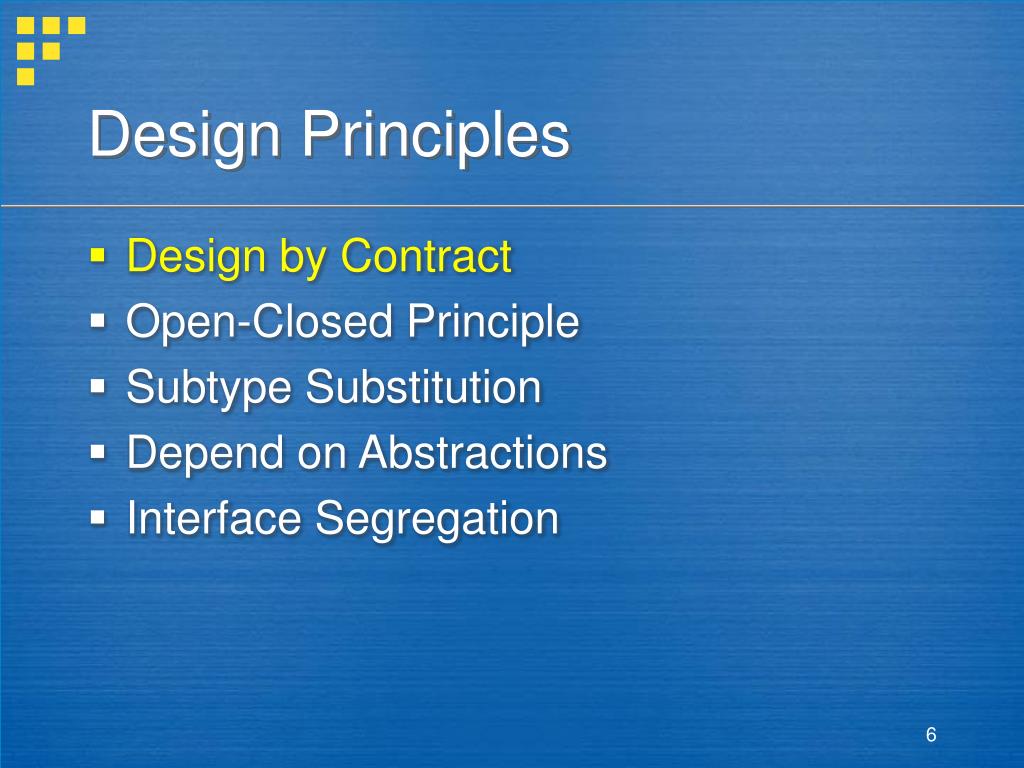 Design Principles

- Design by Contract
- Open-Closed Principle
- Subtype Substitution
- Depend on Abstractions
- Interface Segregation

6